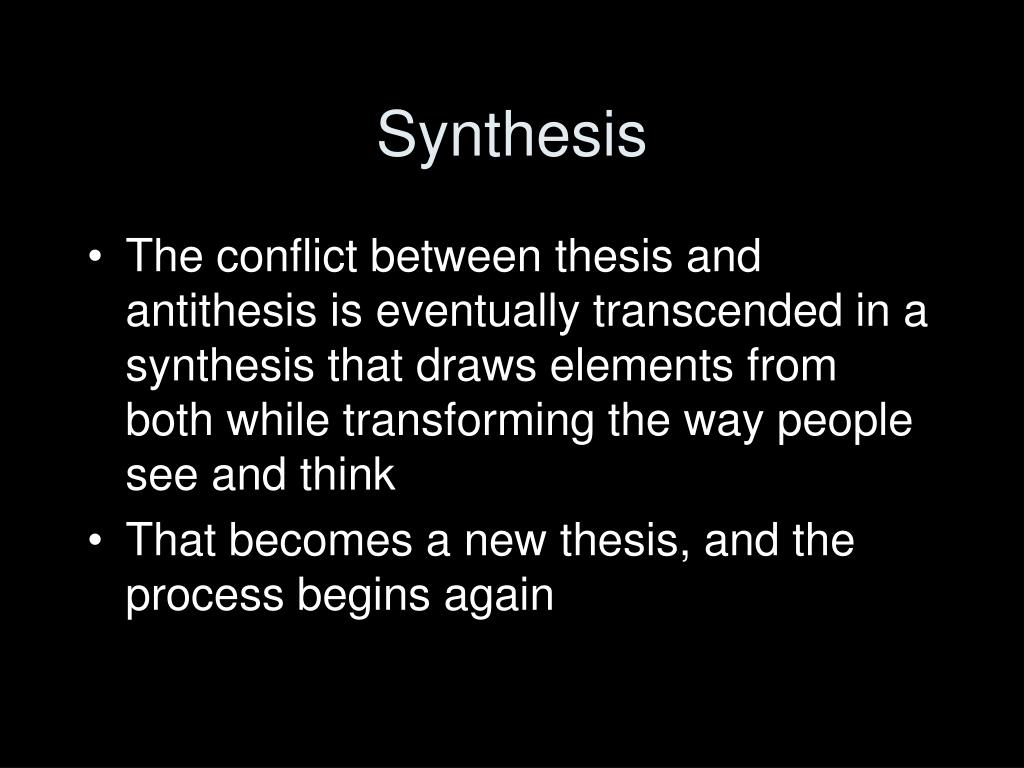 Synthesis

• The conflict between thesis and antithesis is eventually transcended in a synthesis that draws elements from both while transforming the way people see and think

• That becomes a new thesis, and the process begins again